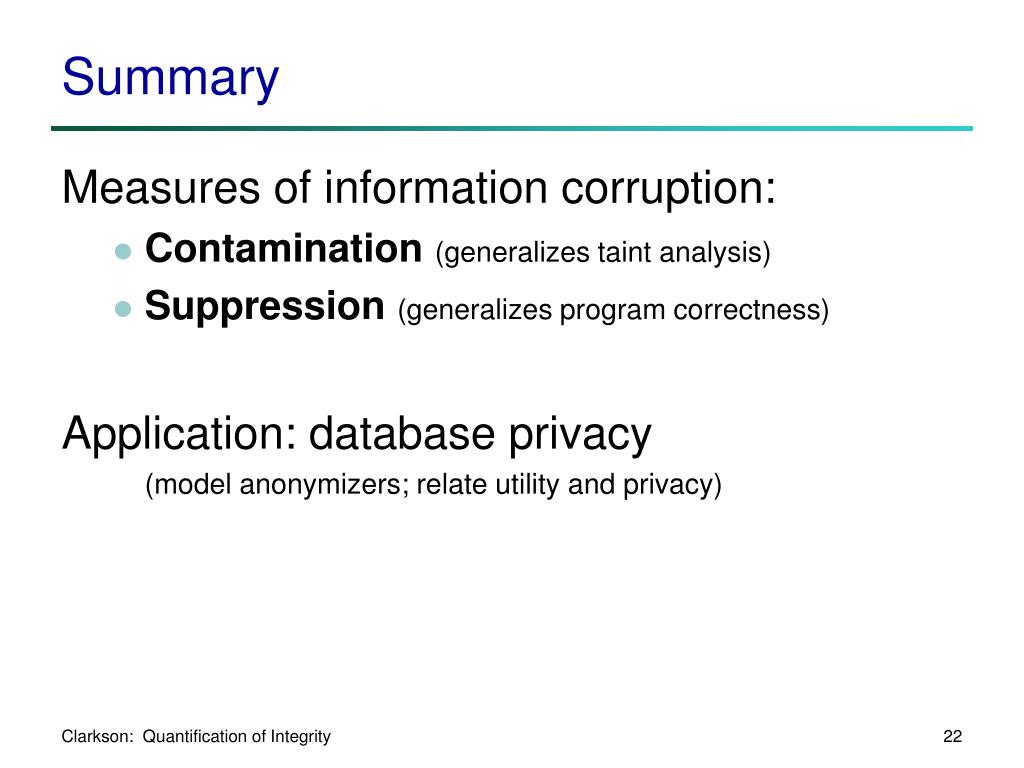 Summary

Measures of information corruption:

- Contamination (generalizes taint analysis)
- Suppression (generalizes program correctness)

Application: database privacy

(model anonymizers; relate utility and privacy)

Clarkson: Quantification of Integrity

22